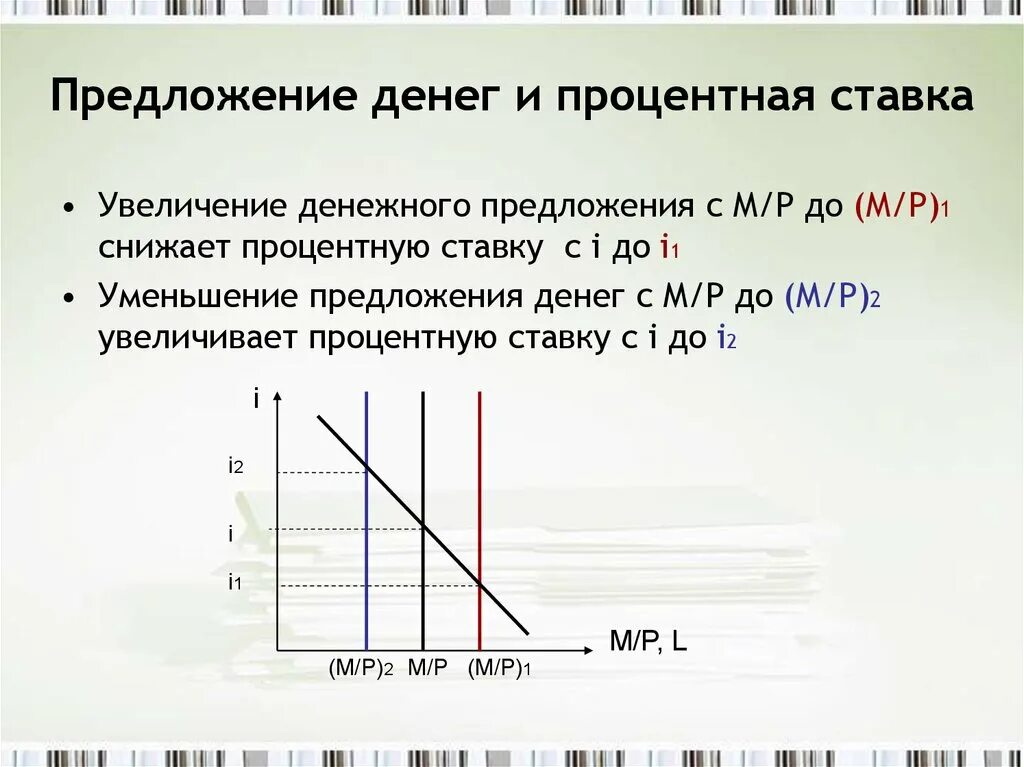 Предложение денег и процентная ставка

• Увеличение денежного предложения с M/P до $(M/P)_1$ снижает процентную ставку с i до $i_1$
• Уменьшение предложения денег с M/P до $(M/P)_2$ увеличивает процентную ставку с i до $i_2$

i
$i_2$
i
$i_1$
M/P, L
$(M/P)_2$ M/P $(M/P)_1$